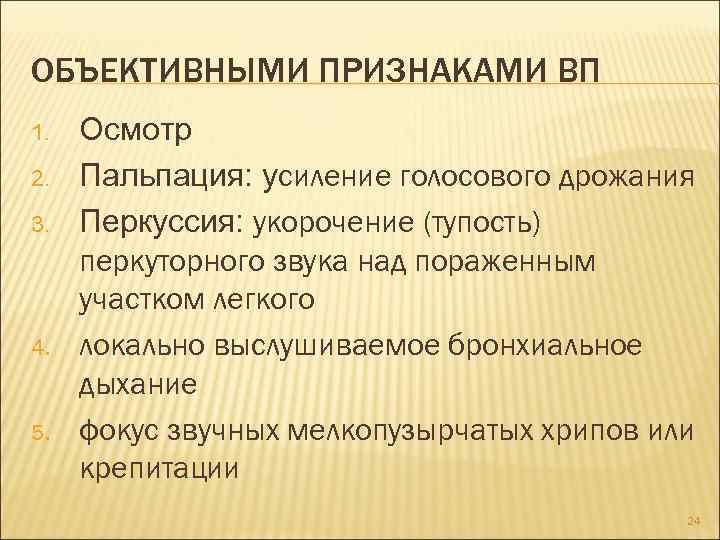 ОБЪЕКТИВНЫМИ ПРИЗНАКАМИ ВП

1. Осмотр
2. Пальпация: усиление голосового дрожания
3. Перкуссия: укорочение (тупость) перкуторного звука над пораженным участком легкого
4. локально выслушиваемое бронхиальное дыхание
5. фокус звучных мелкопузырчатых хрипов или крепитации

24